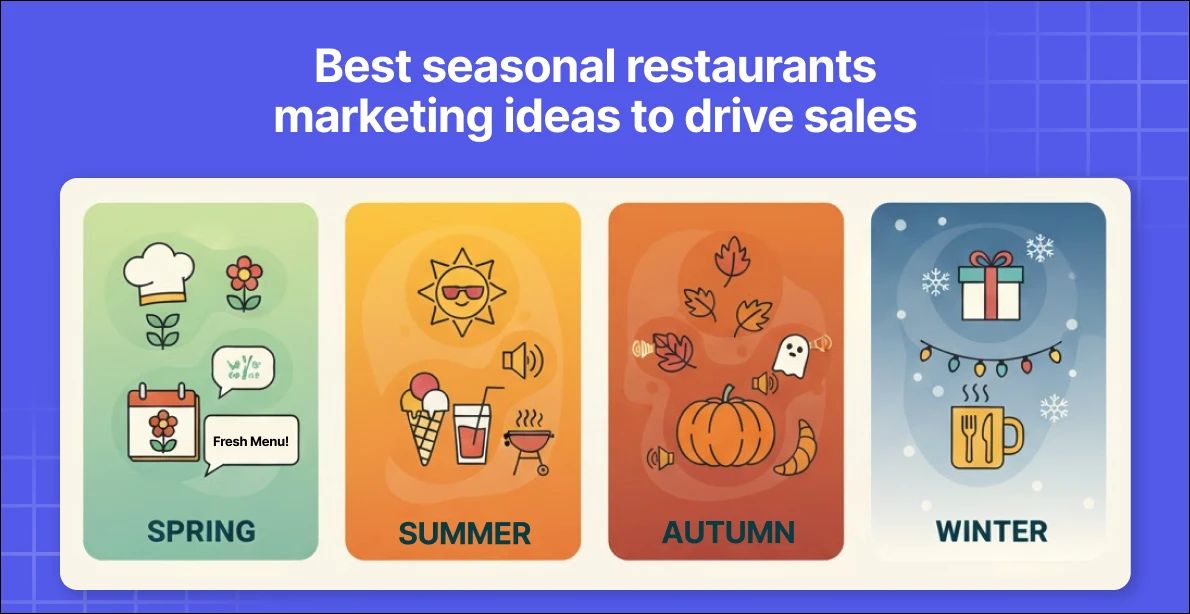 Best seasonal restaurants marketing ideas to drive sales

Fresh Menu!

SPRING

SUMMER

AUTUMN

WINTER